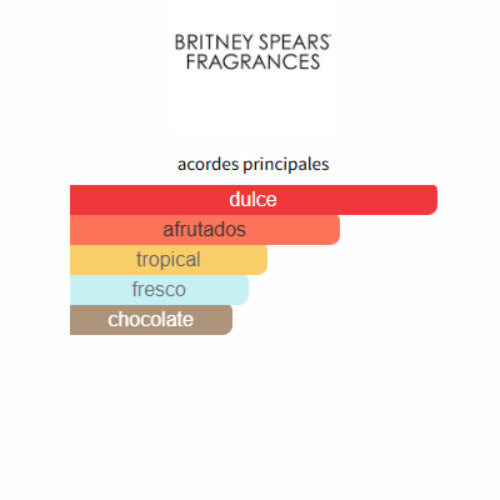 BRITNEY SPEARS
FRAGRANCES

acordes principales

dulce

afrutados

tropical

fresco

chocolate